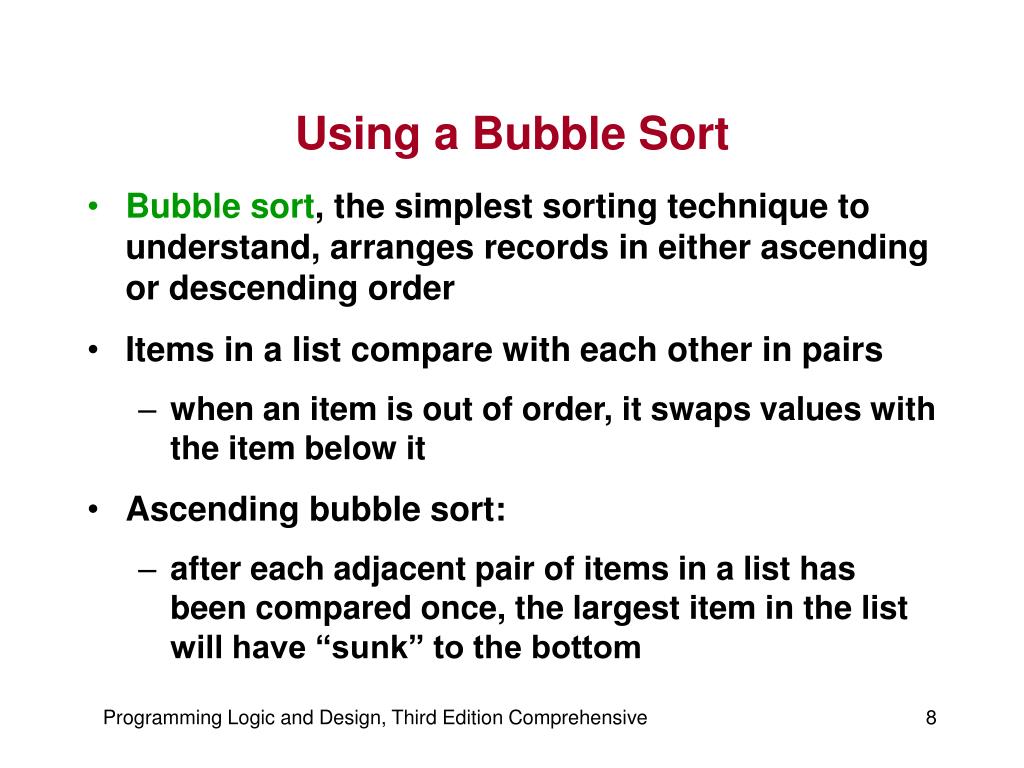 Using a Bubble Sort

• Bubble sort, the simplest sorting technique to understand, arranges records in either ascending or descending order

• Items in a list compare with each other in pairs
 – when an item is out of order, it swaps values with the item below it

• Ascending bubble sort:
 – after each adjacent pair of items in a list has been compared once, the largest item in the list will have “sunk” to the bottom

Programming Logic and Design, Third Edition Comprehensive

8